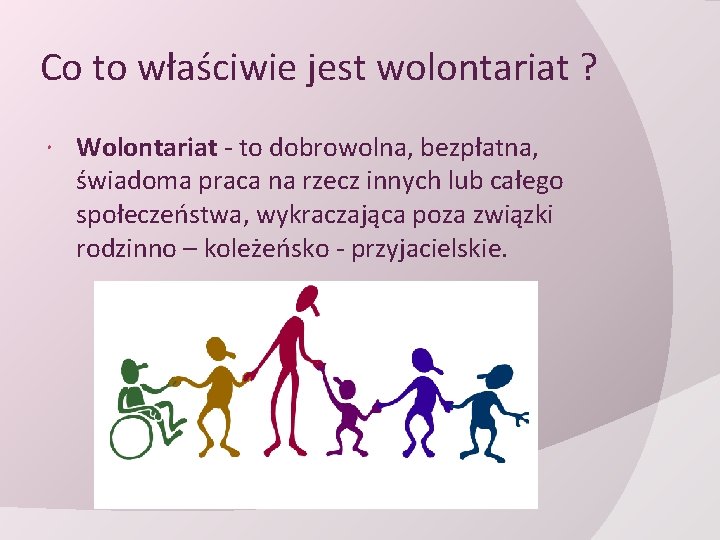 Co to właściwie jest wolontariat ?

Wolontariat - to dobrowolna, bezpłatna, świadoma praca na rzecz innych lub całego społeczeństwa, wykraczająca poza związki rodzinno – koleżeńsko - przyjacielskie.